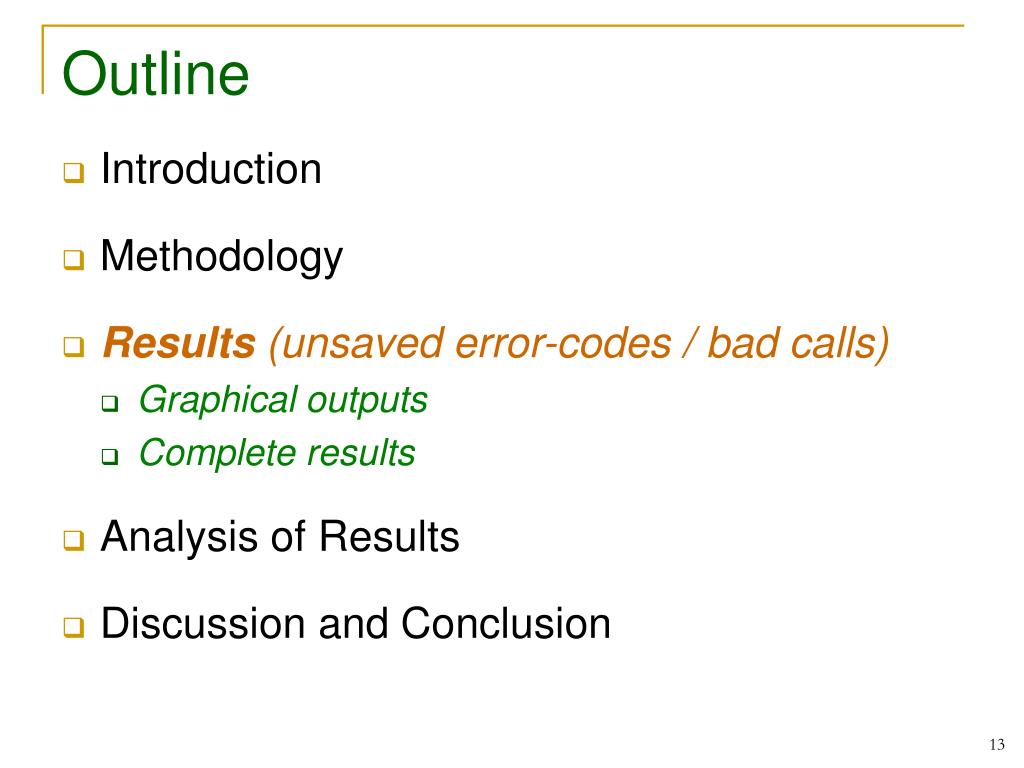 Outline

Introduction

Methodology

Results (unsaved error-codes / bad calls)

Graphical outputs

Complete results

Analysis of Results

Discussion and Conclusion

13